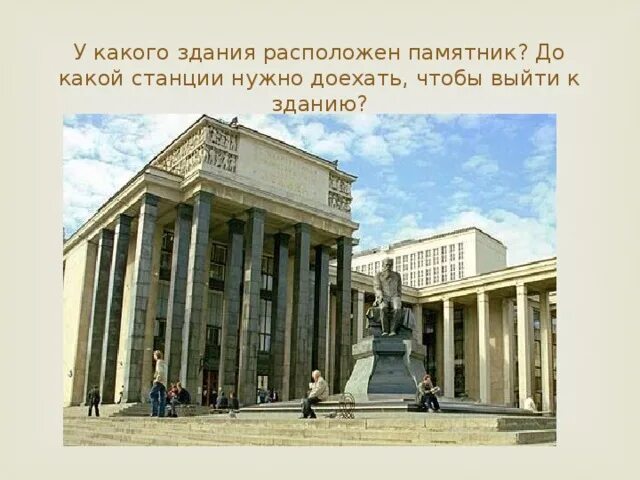 У какого здания расположен памятник? До какой станции нужно доехать, чтобы выйти к зданию?